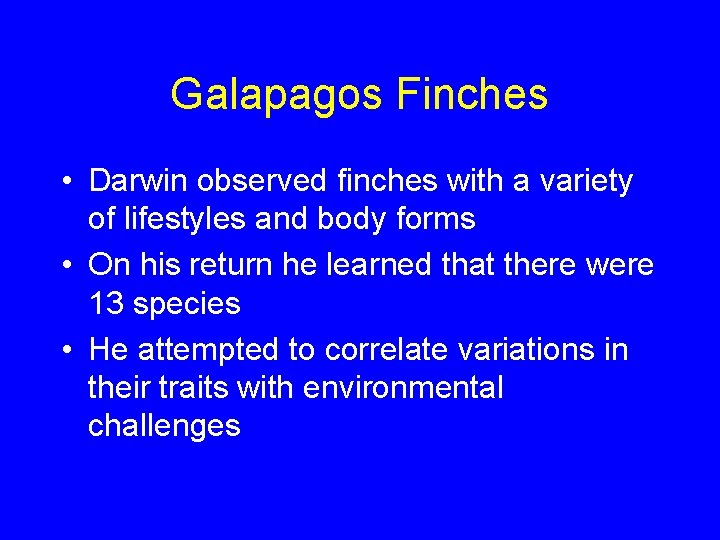 Galapagos Finches

• Darwin observed finches with a variety of lifestyles and body forms

• On his return he learned that there were 13 species

• He attempted to correlate variations in their traits with environmental challenges